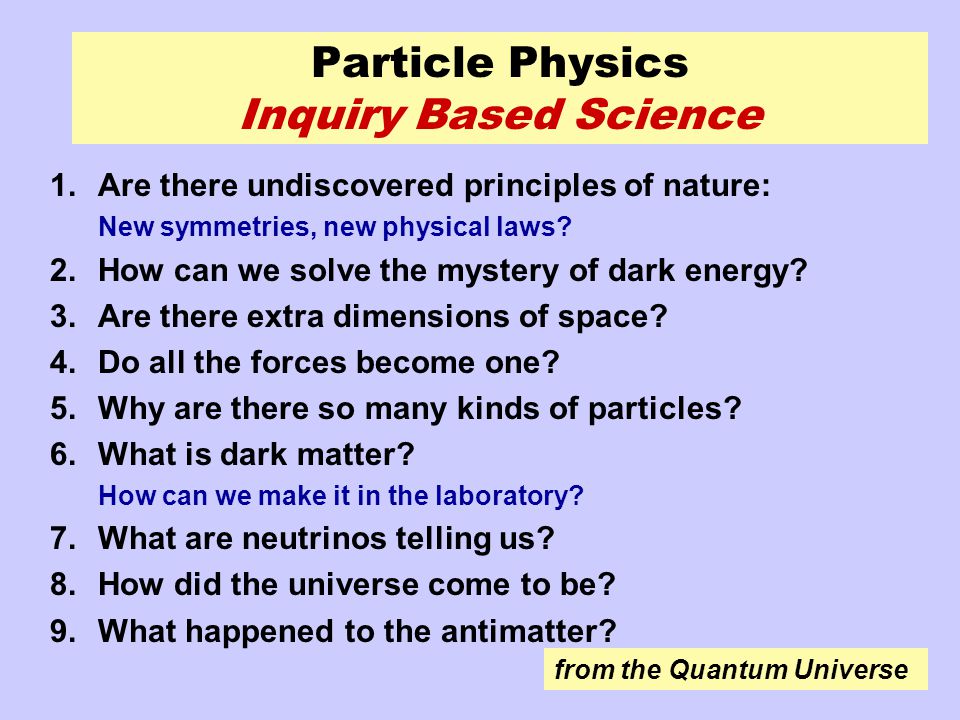 Particle Physics
Inquiry Based Science

1. Are there undiscovered principles of nature:
New symmetries, new physical laws?
2. How can we solve the mystery of dark energy?
3. Are there extra dimensions of space?
4. Do all the forces become one?
5. Why are there so many kinds of particles?
6. What is dark matter?
How can we make it in the laboratory?
7. What are neutrinos telling us?
8. How did the universe come to be?
9. What happened to the antimatter?

from the Quantum Universe